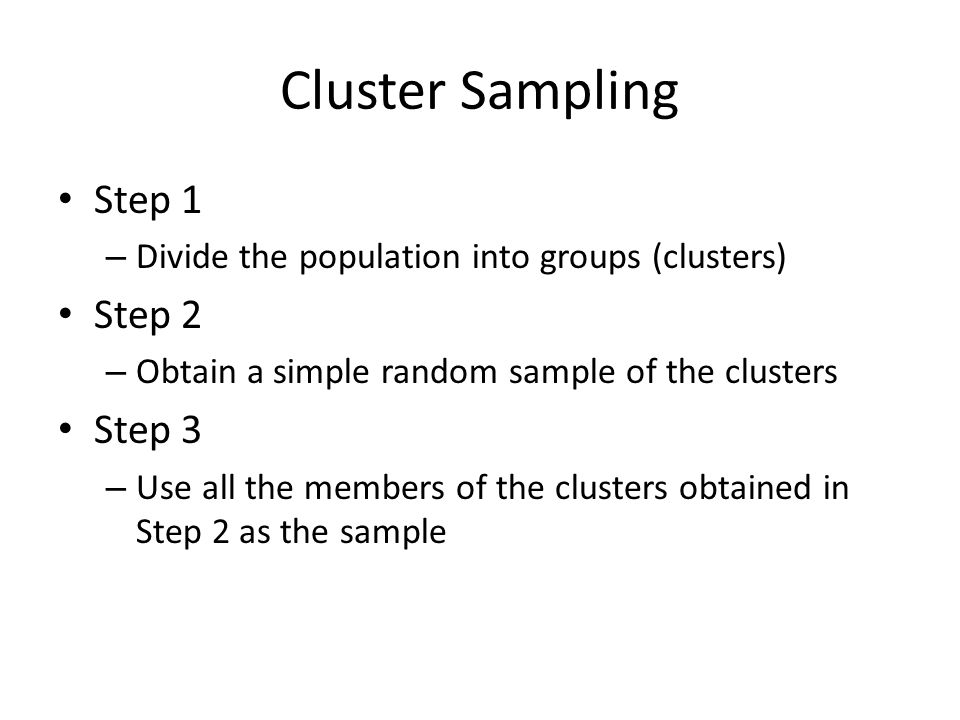 Cluster Sampling

• Step 1
– Divide the population into groups (clusters)
• Step 2
– Obtain a simple random sample of the clusters
• Step 3
– Use all the members of the clusters obtained in Step 2 as the sample